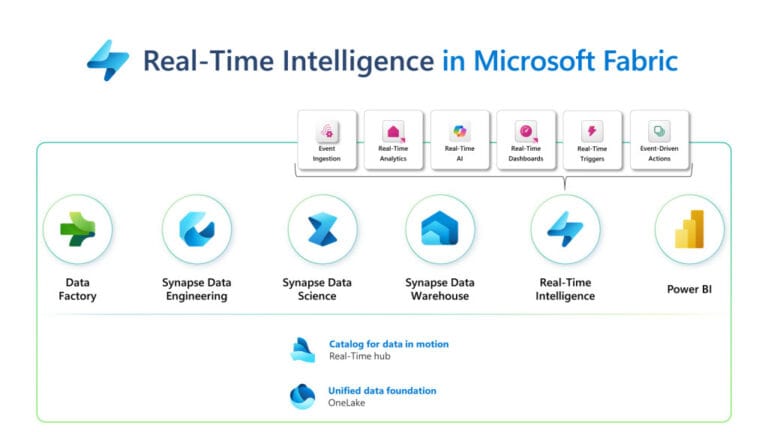 Real-Time Intelligence in Microsoft Fabric

Event Ingestion

Real-Time Analytics

Real-Time AI

Real-Time Dashboards

Real-Time Triggers

Event-Driven Actions

Data Factory

Synapse Data Engineering

Synapse Data Science

Synapse Data Warehouse

Real-Time Intelligence

Power BI

Catalog for data in motion
Real-Time hub

Unified data foundation
OneLake